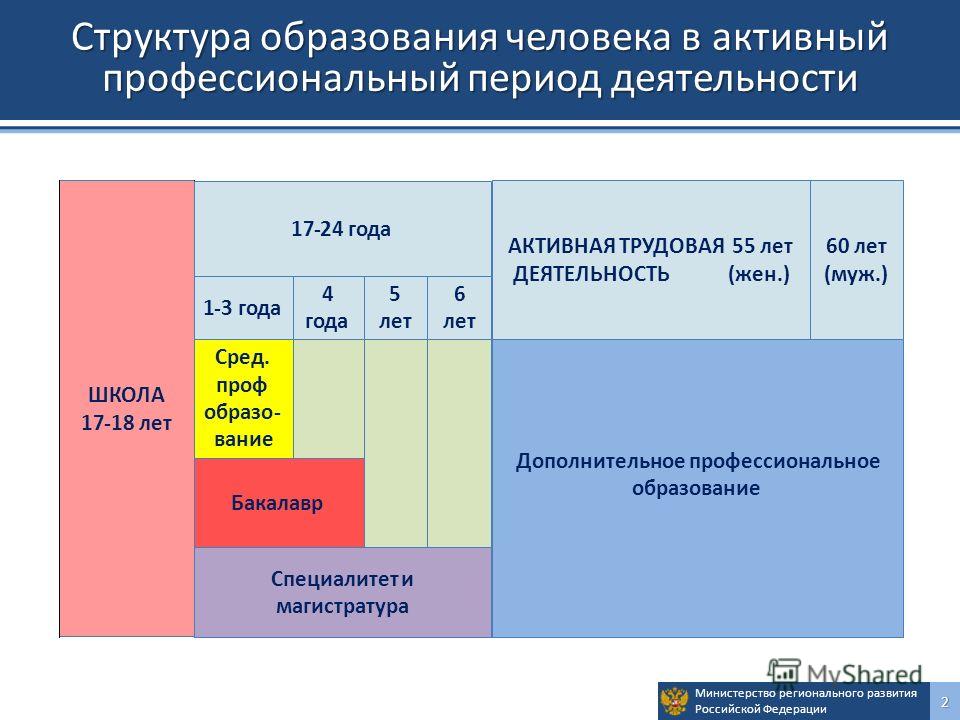 Структура образования человека в активный профессиональный период деятельности

ШКОЛА
17-18 лет

17-24 года

1-3 года

4 года

5 лет

6 лет

Сред. проф образование

Бакалавр

Специалитет и магистратура

АКТИВНАЯ ТРУДОВАЯ ДЕЯТЕЛЬНОСТЬ

55 лет (жен.)

60 лет (муж.)

Дополнительное профессиональное образование

MyShared

Министерство регионального развития Российской Федерации

2